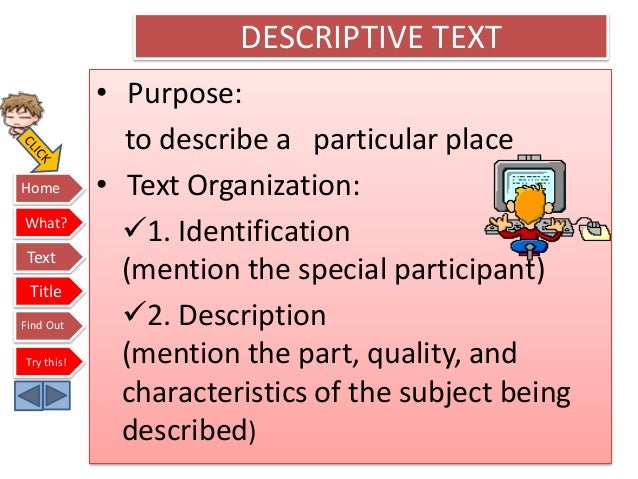 DESCRIPTIVE TEXT

CLICK

Home

What?

Text

Title

Find Out

Try this!

• Purpose:

to describe a particular place

• Text Organization:

✓1. Identification
(mention the special participant)

✓2. Description
(mention the part, quality, and characteristics of the subject being described)